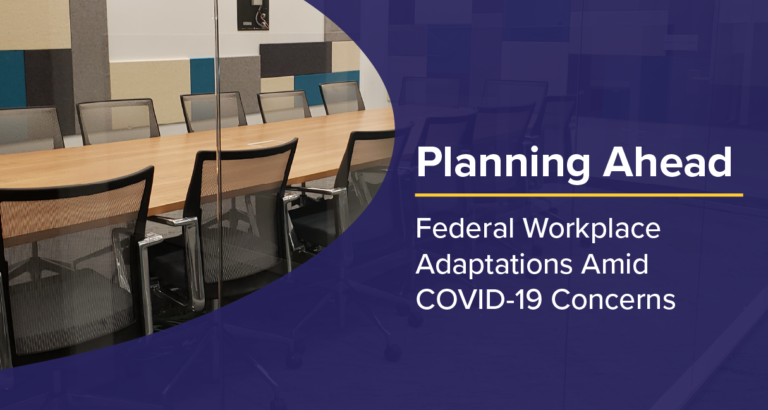 Planning Ahead

Federal Workplace Adaptations Amid COVID-19 Concerns